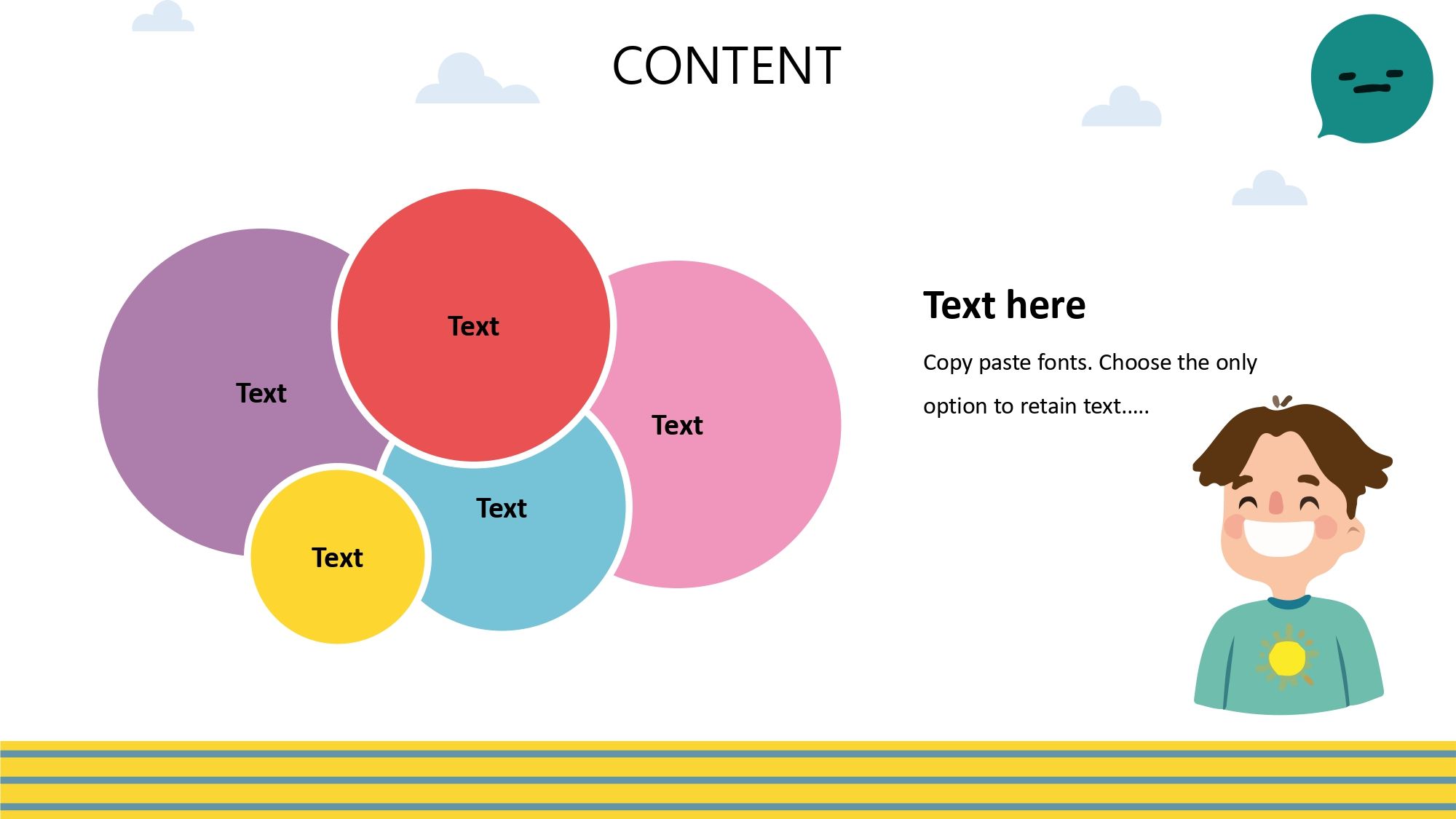 CONTENT

Text

Text

Text

Text

Text

Text here

Copy paste fonts. Choose the only option to retain text.....